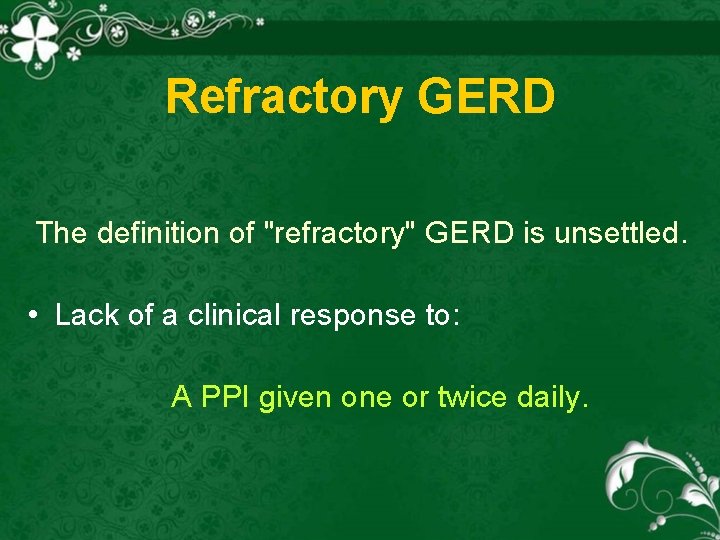 Refractory GERD

The definition of "refractory" GERD is unsettled.

• Lack of a clinical response to:

A PPI given one or twice daily.